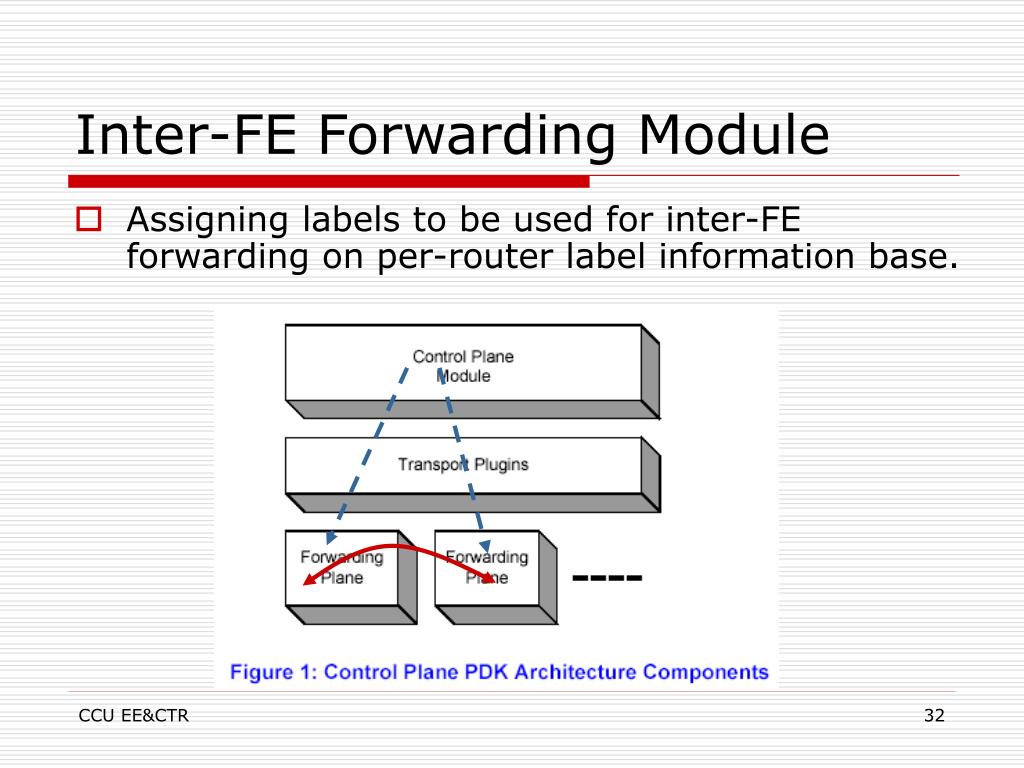 Inter-FE Forwarding Module

Assigning labels to be used for inter-FE forwarding on per-router label information base.

Control Plane Module

Transport Plugins

Forwarding Plane

Forwarding Plane

----

Figure 1: Control Plane PDK Architecture Components

CCU EE&CTR

32